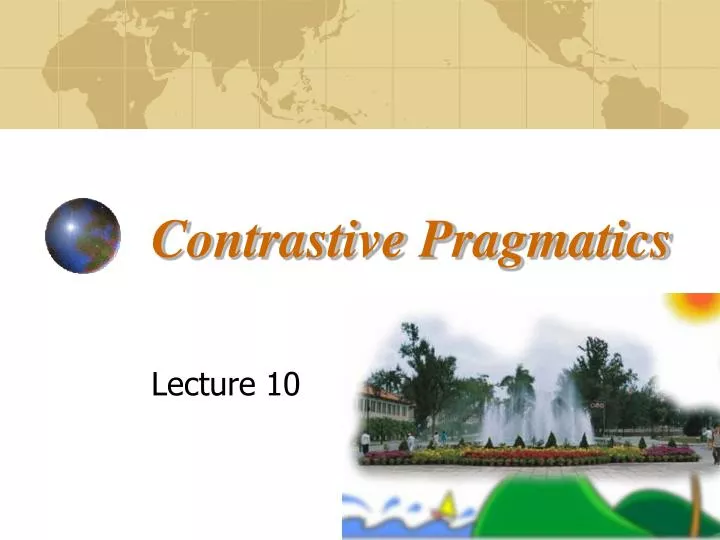 Contrastive Pragmatics

Lecture 10